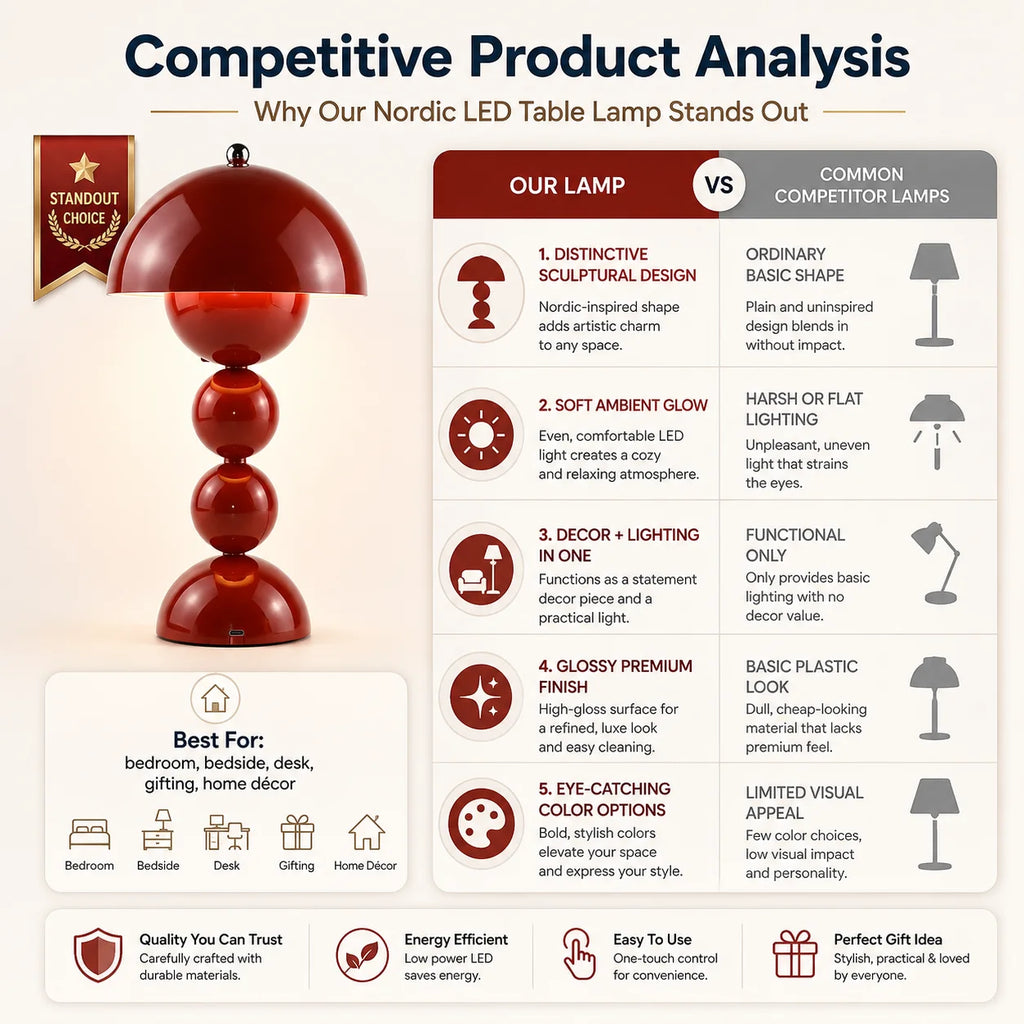 Competitive Product Analysis

Why Our Nordic LED Table Lamp Stands Out

STANDOUT CHOICE

| OUR LAMP | VS | COMMON COMPETITOR LAMPS |
|---|---|---|
| 1. DISTINCTIVE SCULPTURAL DESIGN Nordic-inspired shape adds artistic charm to any space. | | ORDINARY BASIC SHAPE Plain and uninspired design blends in without impact. |
| 2. SOFT AMBIENT GLOW Even, comfortable LED light creates a cozy and relaxing atmosphere. | | HARSH OR FLAT LIGHTING Unpleasant, uneven light that strains the eyes. |
| 3. DECOR + LIGHTING IN ONE Functions as a statement decor piece and a practical light. | | FUNCTIONAL ONLY Only provides basic lighting with no decor value. |
| 4. GLOSSY PREMIUM FINISH High-gloss surface for a refined, luxe look and easy cleaning. | | BASIC PLASTIC LOOK Dull, cheap-looking material that lacks premium feel. |
| 5. EYE-CATCHING COLOR OPTIONS Bold, stylish colors elevate your space and express your style. | | LIMITED VISUAL APPEAL Few color choices, low visual impact and personality. |

Best For:
bedroom, bedside, desk, gifting, home décor

Bedroom Bedside Desk Gifting Home Décor

Quality You Can Trust
Carefully crafted with durable materials.

Energy Efficient
Low power LED saves energy.

Easy To Use
One-touch control for convenience.

Perfect Gift Idea
Stylish, practical & loved by everyone.